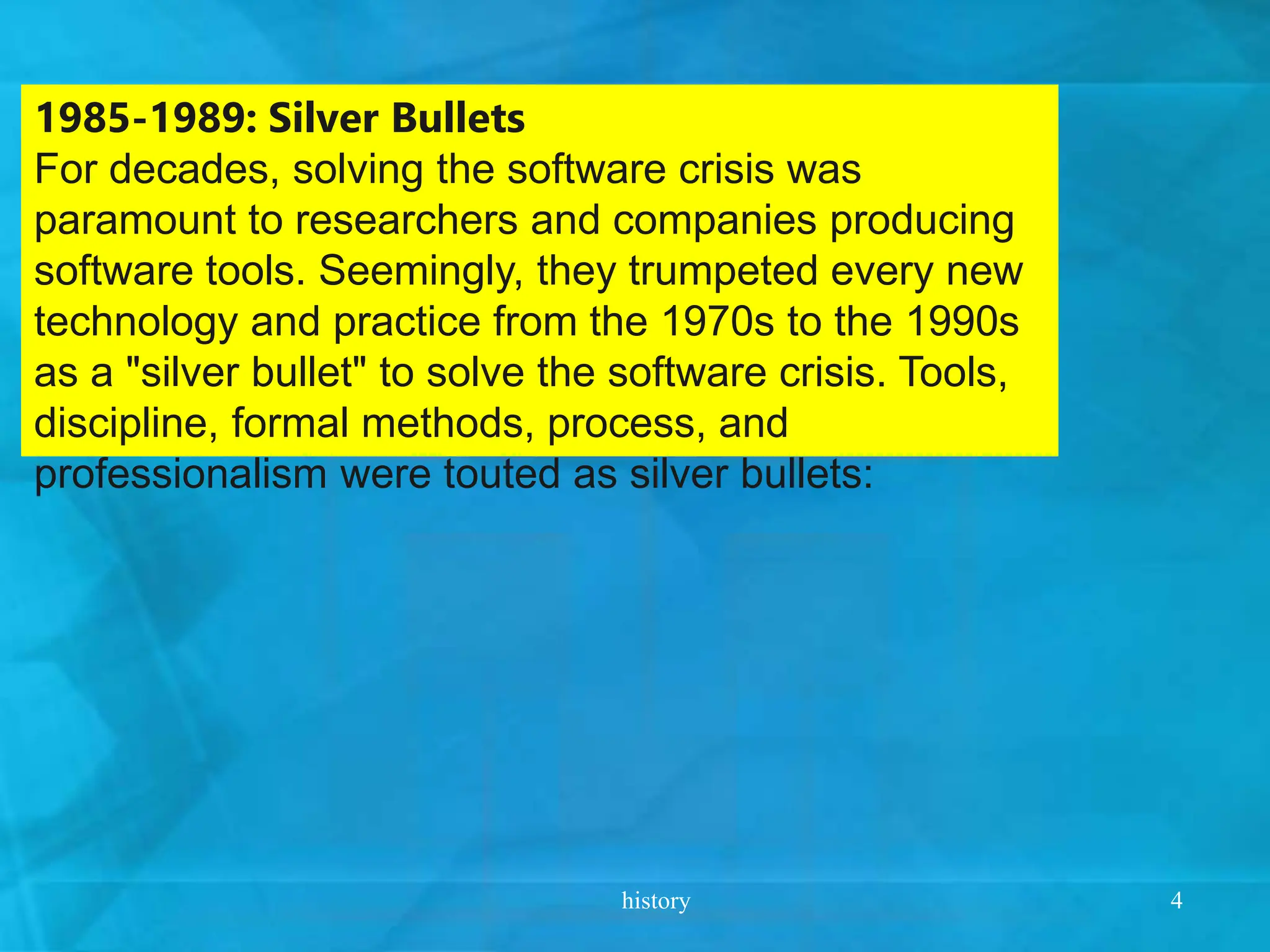 1985-1989: Silver Bullets
For decades, solving the software crisis was paramount to researchers and companies producing software tools. Seemingly, they trumpeted every new technology and practice from the 1970s to the 1990s as a "silver bullet" to solve the software crisis. Tools, discipline, formal methods, process, and professionalism were touted as silver bullets:

history

4